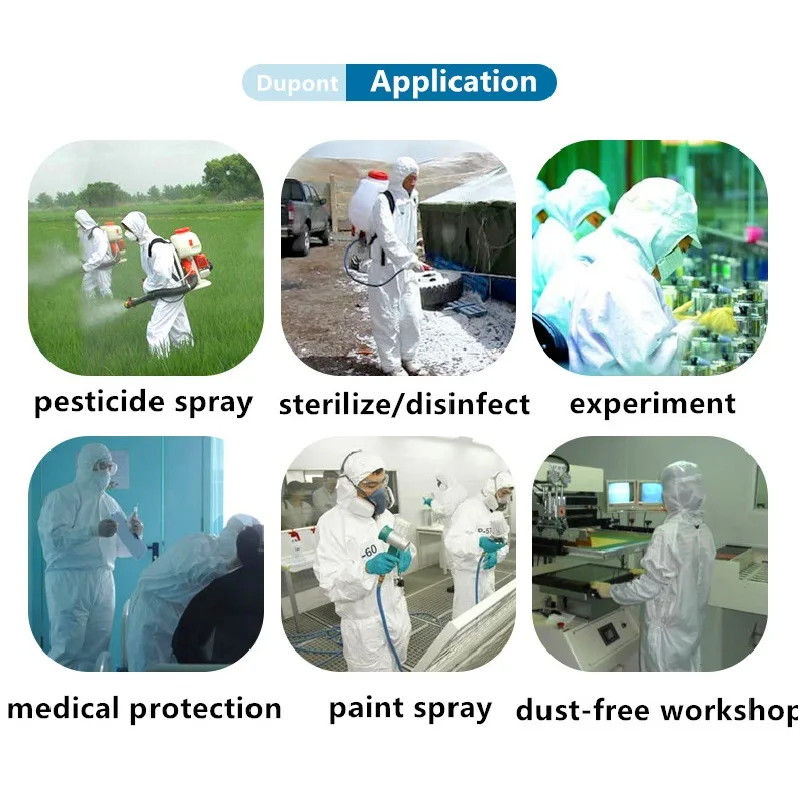 Dupont Application

pesticide spray

sterilize/disinfect

experiment

medical protection

paint spray

dust-free workshop